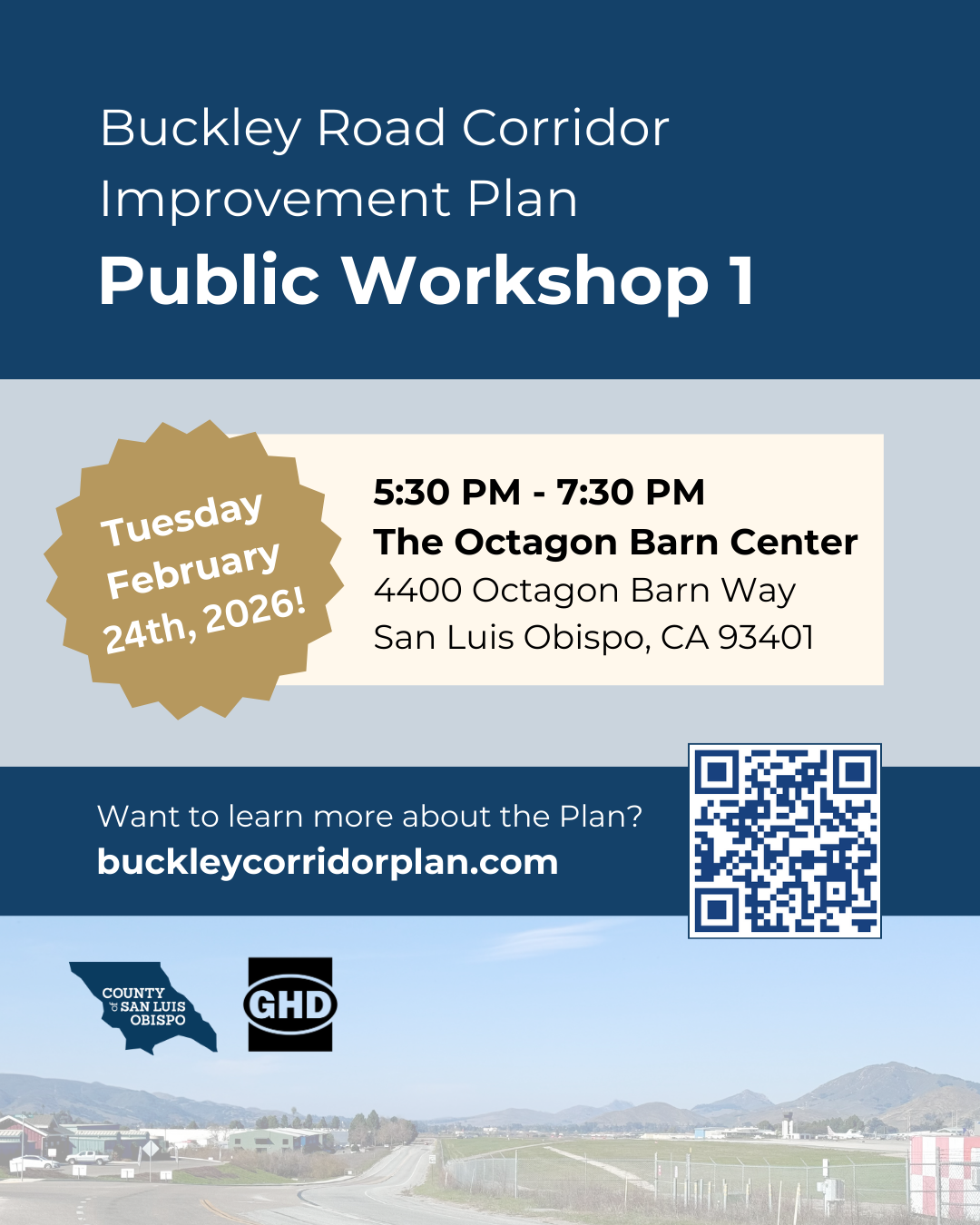 Buckley Road Corridor Improvement Plan
Public Workshop 1

Tuesday February 24th, 2026!

5:30 PM - 7:30 PM
The Octagon Barn Center
4400 Octagon Barn Way
San Luis Obispo, CA 93401

Want to learn more about the Plan?
buckleycorridorplan.com

COUNTY of SAN LUIS OBISPO

GHD